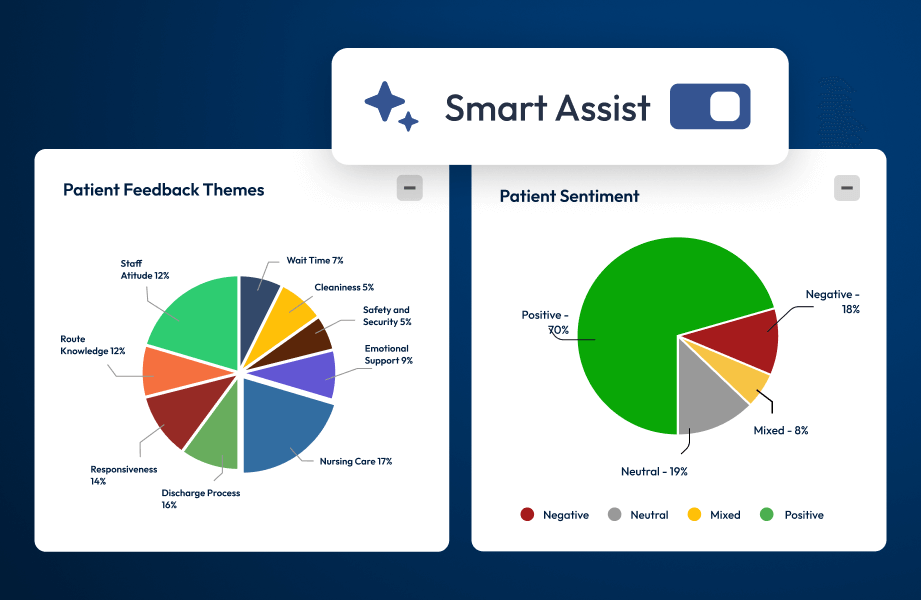 Smart Assist

Patient Feedback Themes

Staff Atitude 12%

Wait Time 7%

Cleaniness 5%

Safety and Security 5%

Emotional Support 9%

Nursing Care 17%

Discharge Process 16%

Responsiveness 14%

Route Knowledge 12%

Patient Sentiment

Positive - 70%

Negative - 18%

Mixed - 8%

Neutral - 19%

Negative Neutral Mixed Positive